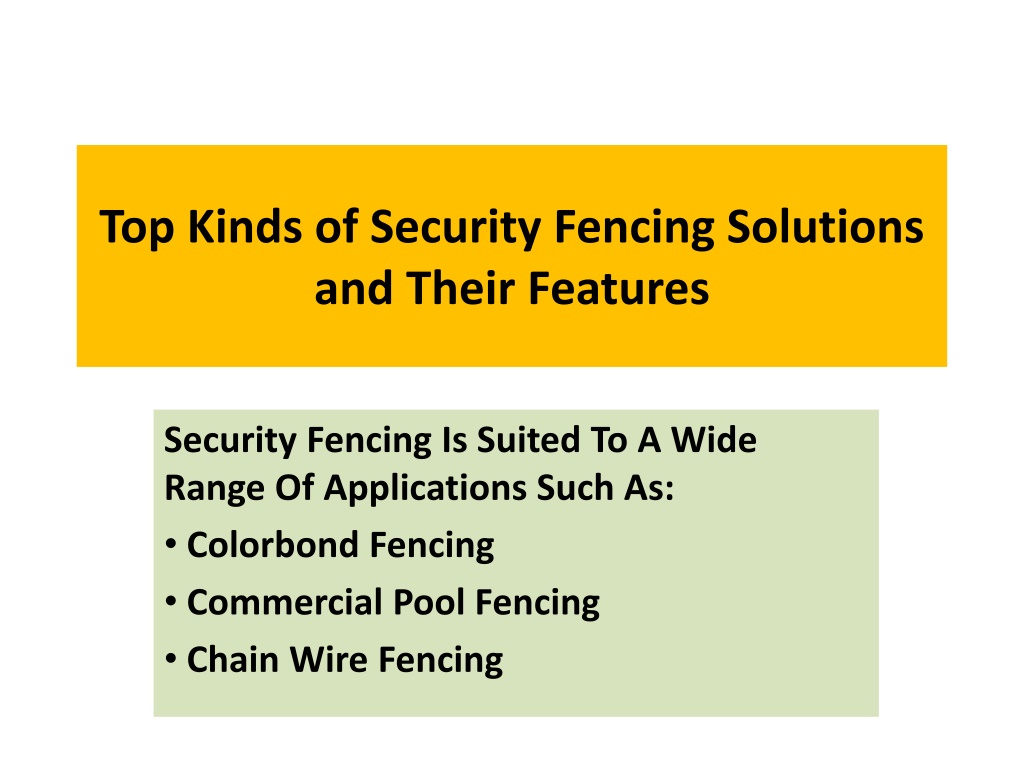 Top Kinds of Security Fencing Solutions and Their Features

Security Fencing Is Suited To A Wide Range Of Applications Such As:
• Colorbond Fencing
• Commercial Pool Fencing
• Chain Wire Fencing